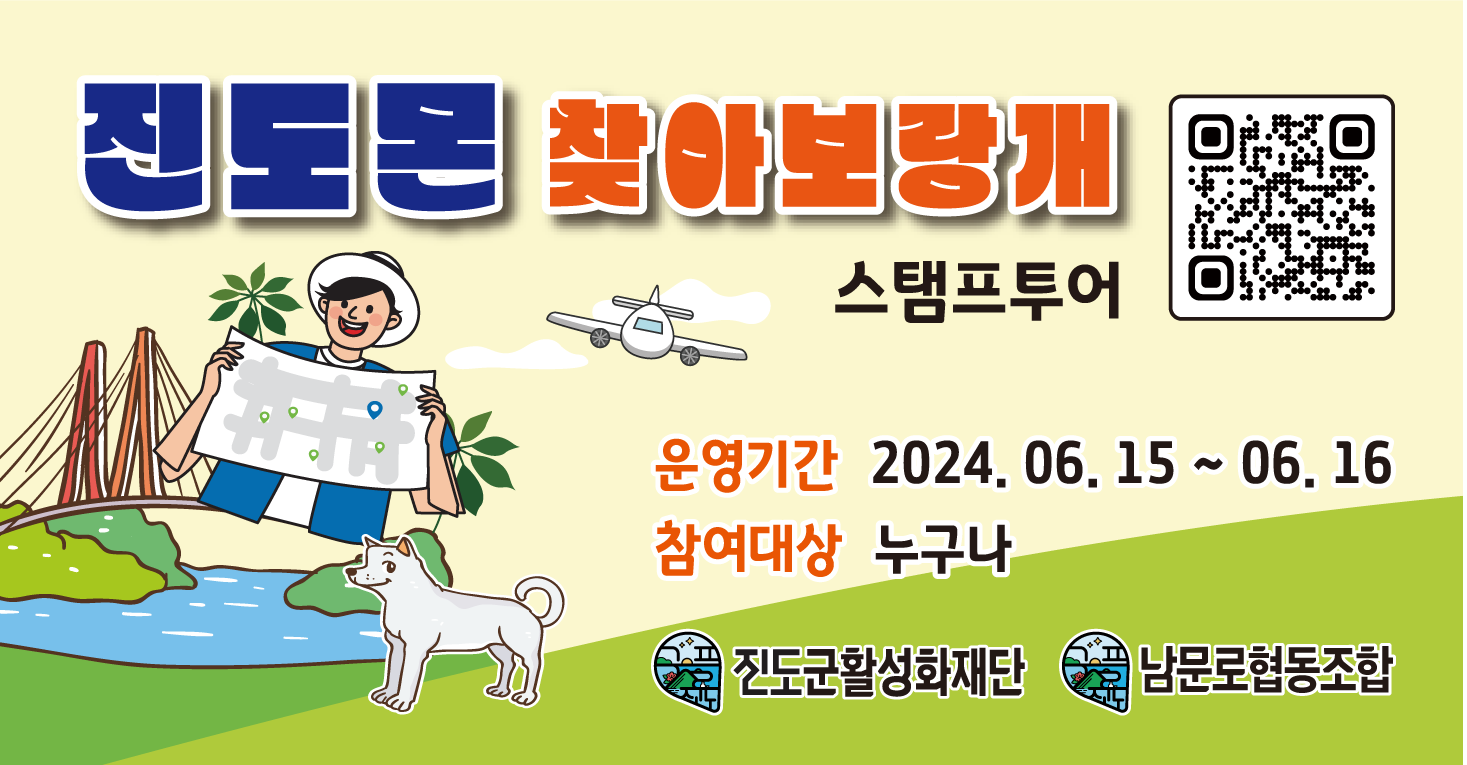 진도몬 찾아보랑개

스탬프투어

운영기간 2024. 06. 15 ~ 06. 16

참여대상 누구나

진도군활성화재단 남문로협동조합